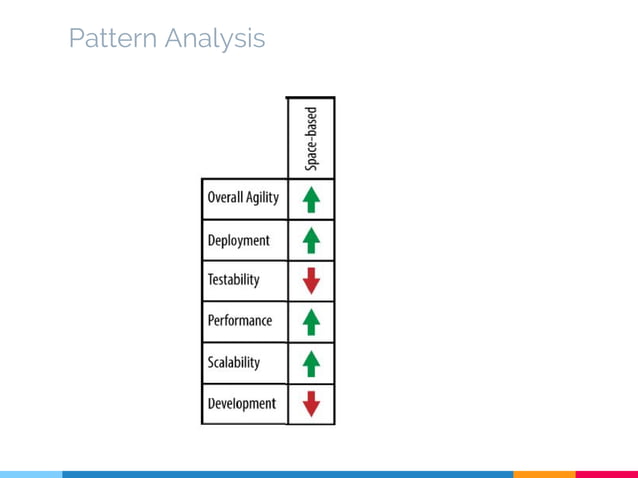 Pattern Analysis

| | Space-based |
|---|---|
| Overall Agility | ↑ |
| Deployment | ↑ |
| Testability | ↓ |
| Performance | ↑ |
| Scalability | ↑ |
| Development | ↓ |